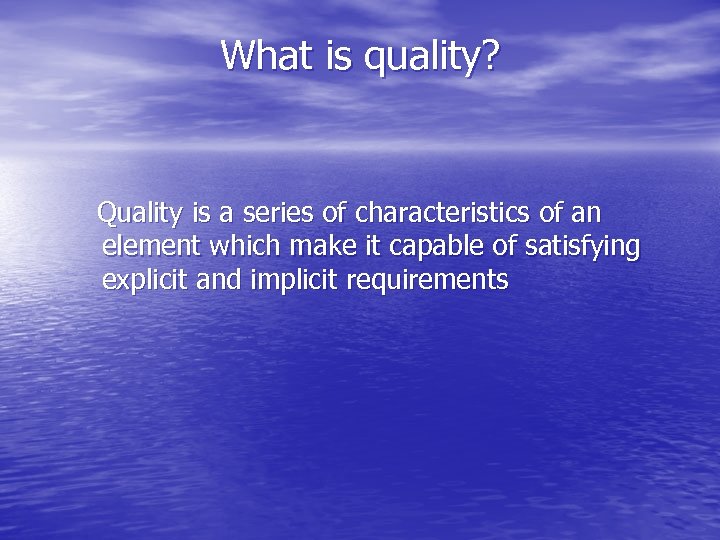 What is quality?

Quality is a series of characteristics of an element which make it capable of satisfying explicit and implicit requirements